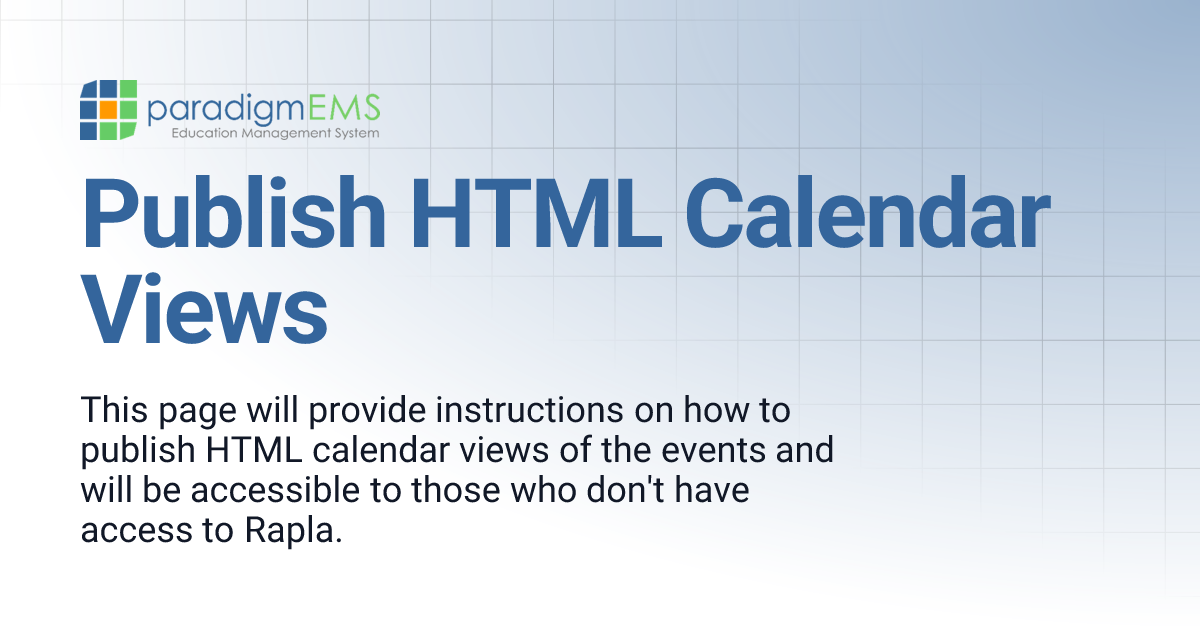 paradigmEMS
Education Management System

Publish HTML Calendar Views

This page will provide instructions on how to publish HTML calendar views of the events and will be accessible to those who don't have access to Rapla.